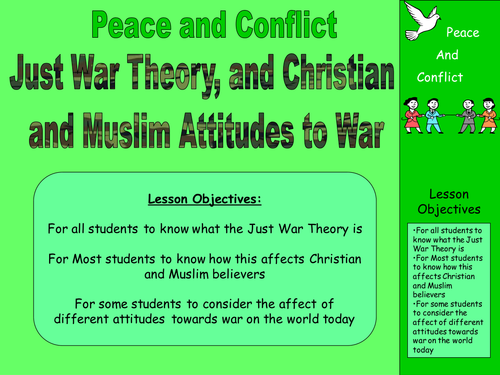 Peace and Conflict

Just War Theory, and Christian and Muslim Attitudes to War

Lesson Objectives:

For all students to know what the Just War Theory is

For Most students to know how this affects Christian and Muslim believers

For some students to consider the affect of different attitudes towards war on the world today

Peace

And

Conflict

Lesson Objectives

•For all students to know what the Just War Theory is
•For Most students to know how this affects Christian and Muslim believers
•For some students to consider the affect of different attitudes towards war on the world today